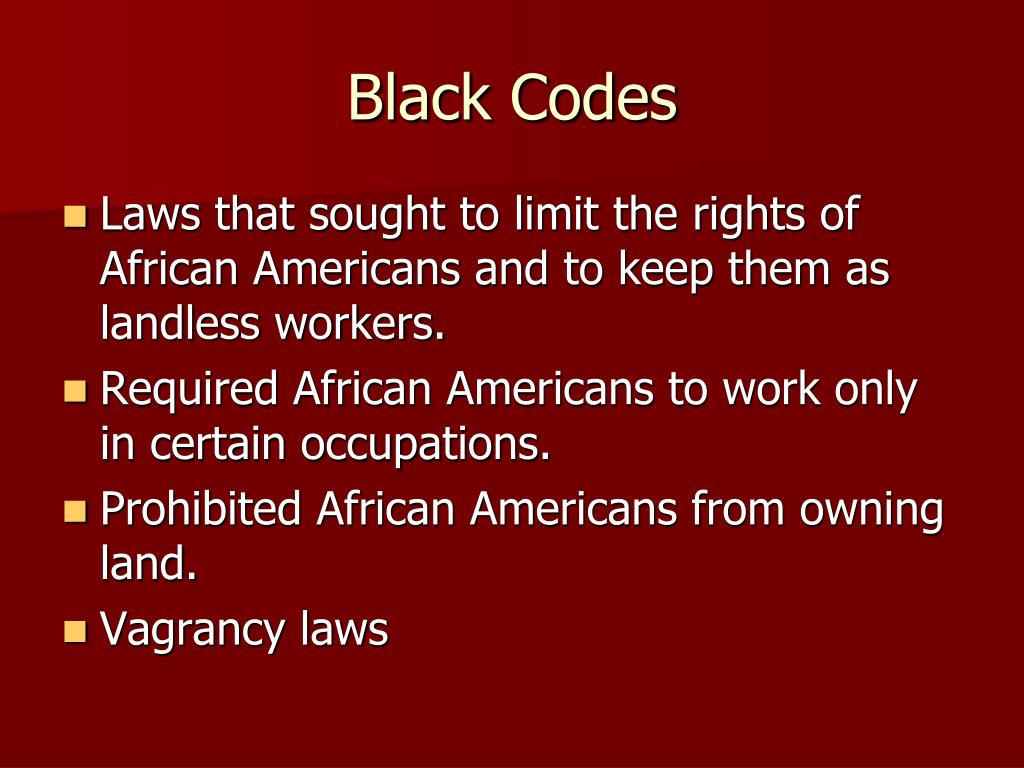 Black Codes

- Laws that sought to limit the rights of African Americans and to keep them as landless workers.
- Required African Americans to work only in certain occupations.
- Prohibited African Americans from owning land.
- Vagrancy laws